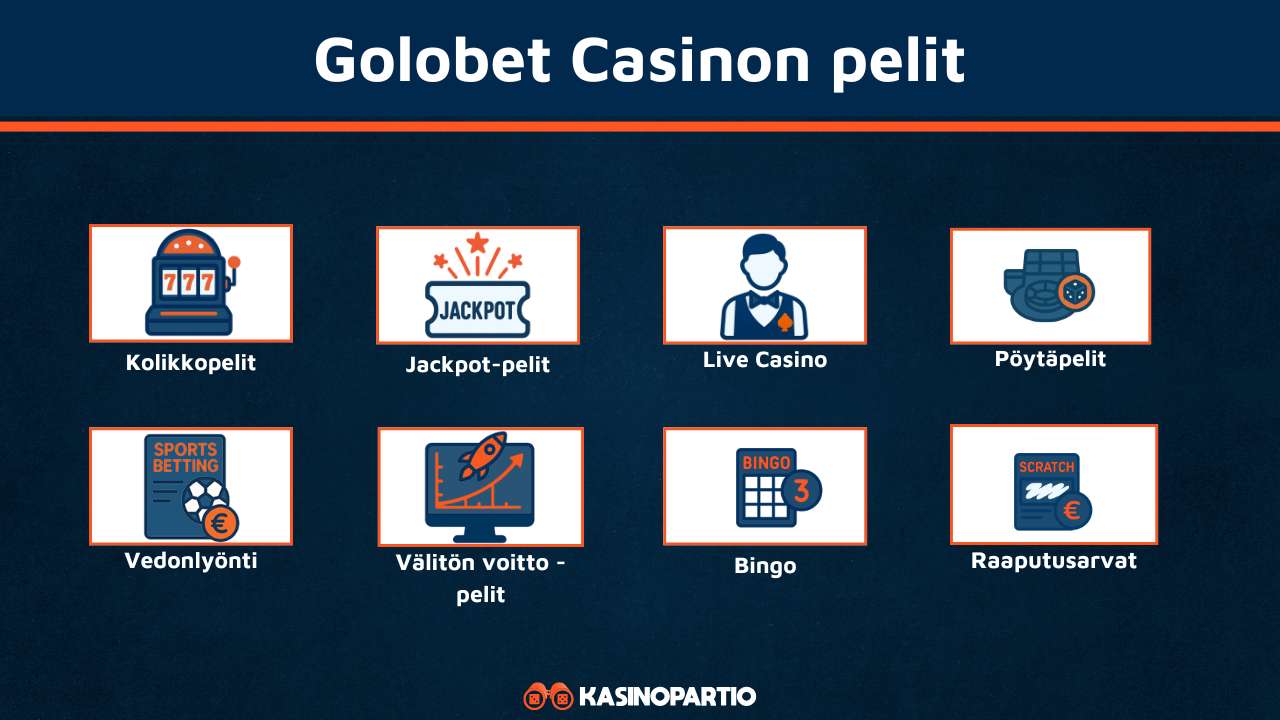 Golobet Casinon pelit

777
Kolikkopelit

JACKPOT
Jackpot-pelit

Live Casino

Pöytäpelit

SPORTS BETTING
€
Vedonlyönti

Välitön voitto -pelit

BINGO
3
Bingo

SCRATCH
€
Raaputusarvat

KASINOPARTIO